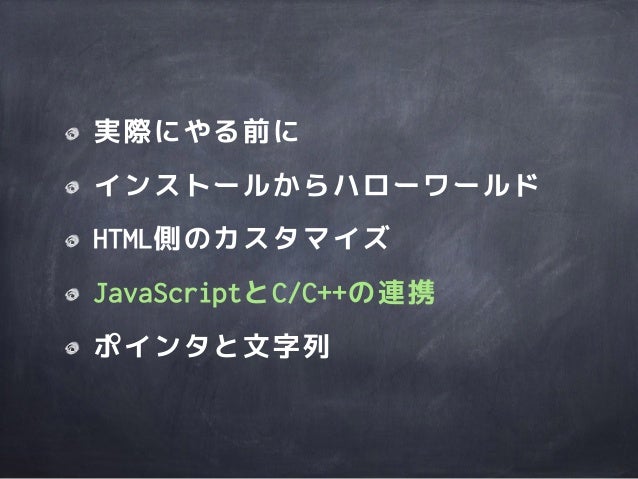 実際にやる前に

インストールからハローワールド

HTML側のカスタマイズ

JavaScriptとC/C++の連携

ポインタと文字列